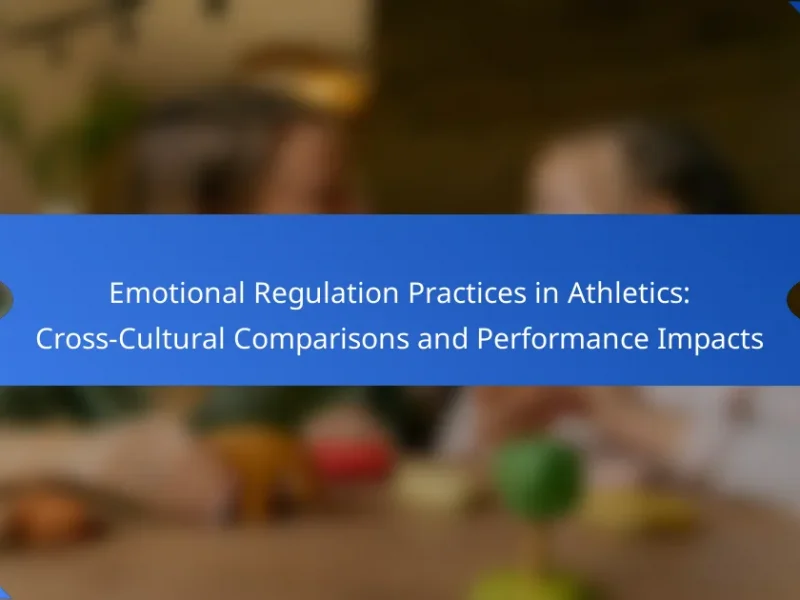 Emotional Regulation Practices in Athletics: Cross-Cultural Comparisons and Performance Impacts